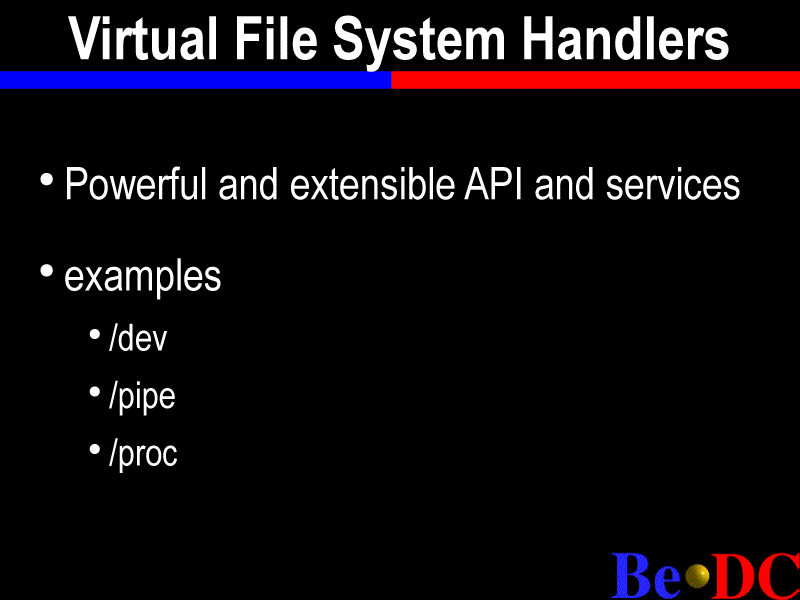 Virtual File System Handlers

• Powerful and extensible API and services

• examples

• /dev

• /pipe

• /proc

Be DC